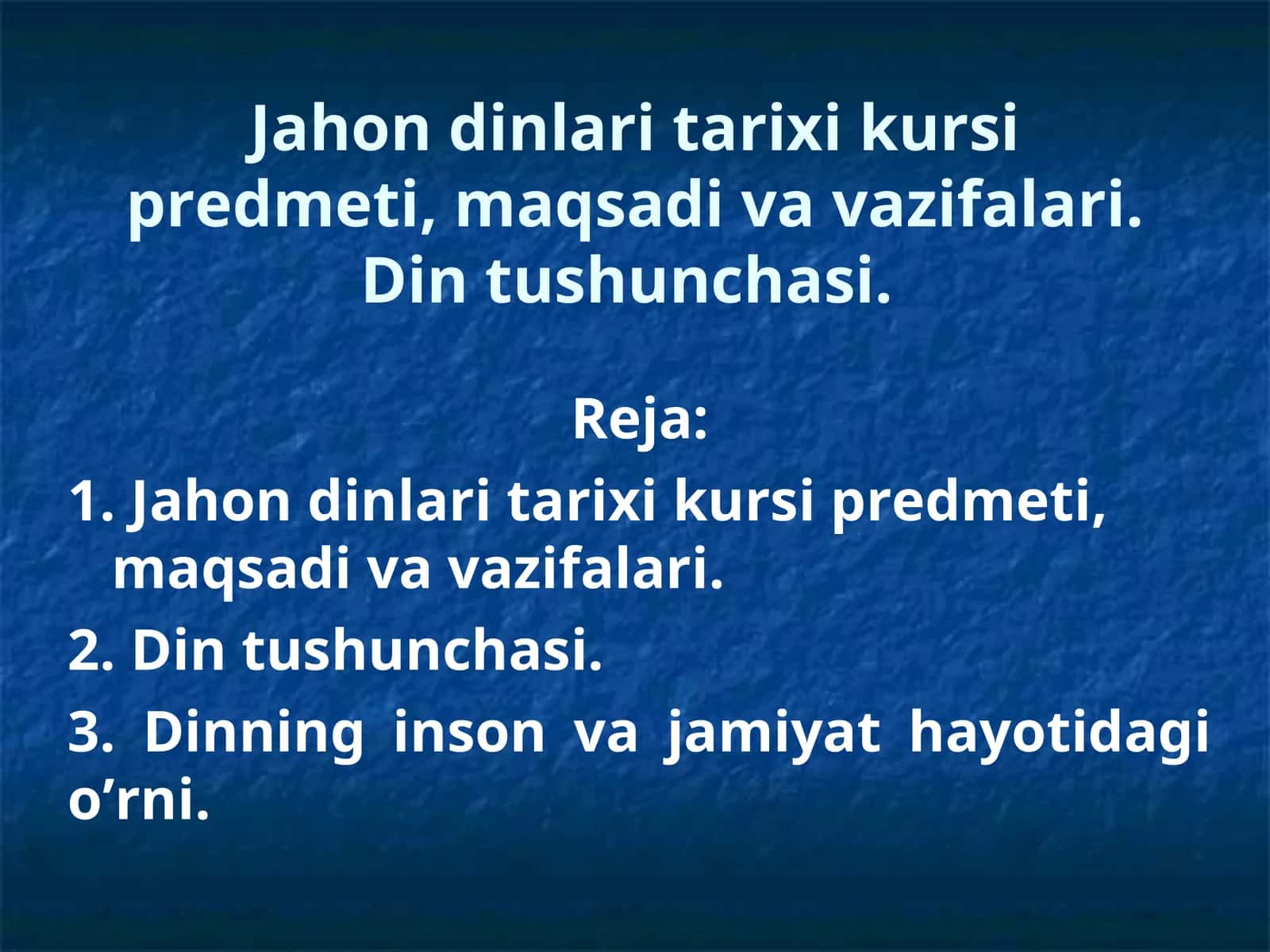 Jahon dinlari tarixi kursi predmeti, maqsadi va vazifalari. Din tushunchasi.

Reja:

1. Jahon dinlari tarixi kursi predmeti, maqsadi va vazifalari.

2. Din tushunchasi.

3. Dinning inson va jamiyat hayotidagi o’rni.